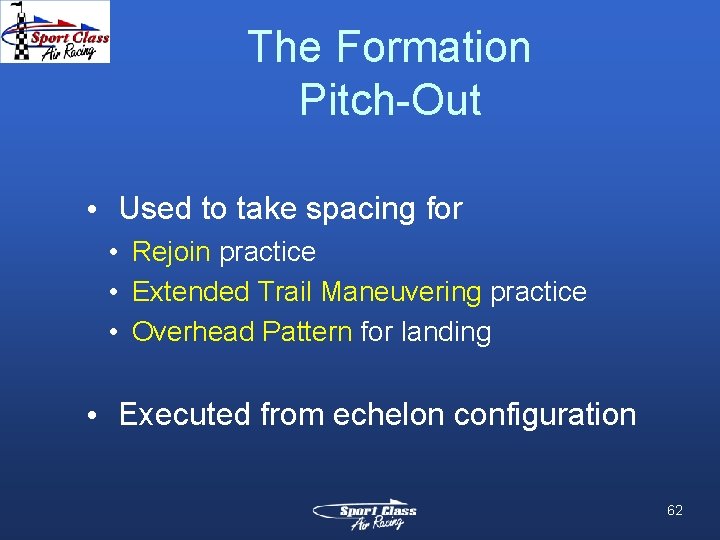 Sport Class Air Racing

The Formation Pitch-Out

• Used to take spacing for
• Rejoin practice
• Extended Trail Maneuvering practice
• Overhead Pattern for landing

• Executed from echelon configuration

Sport Class Air Racing

62